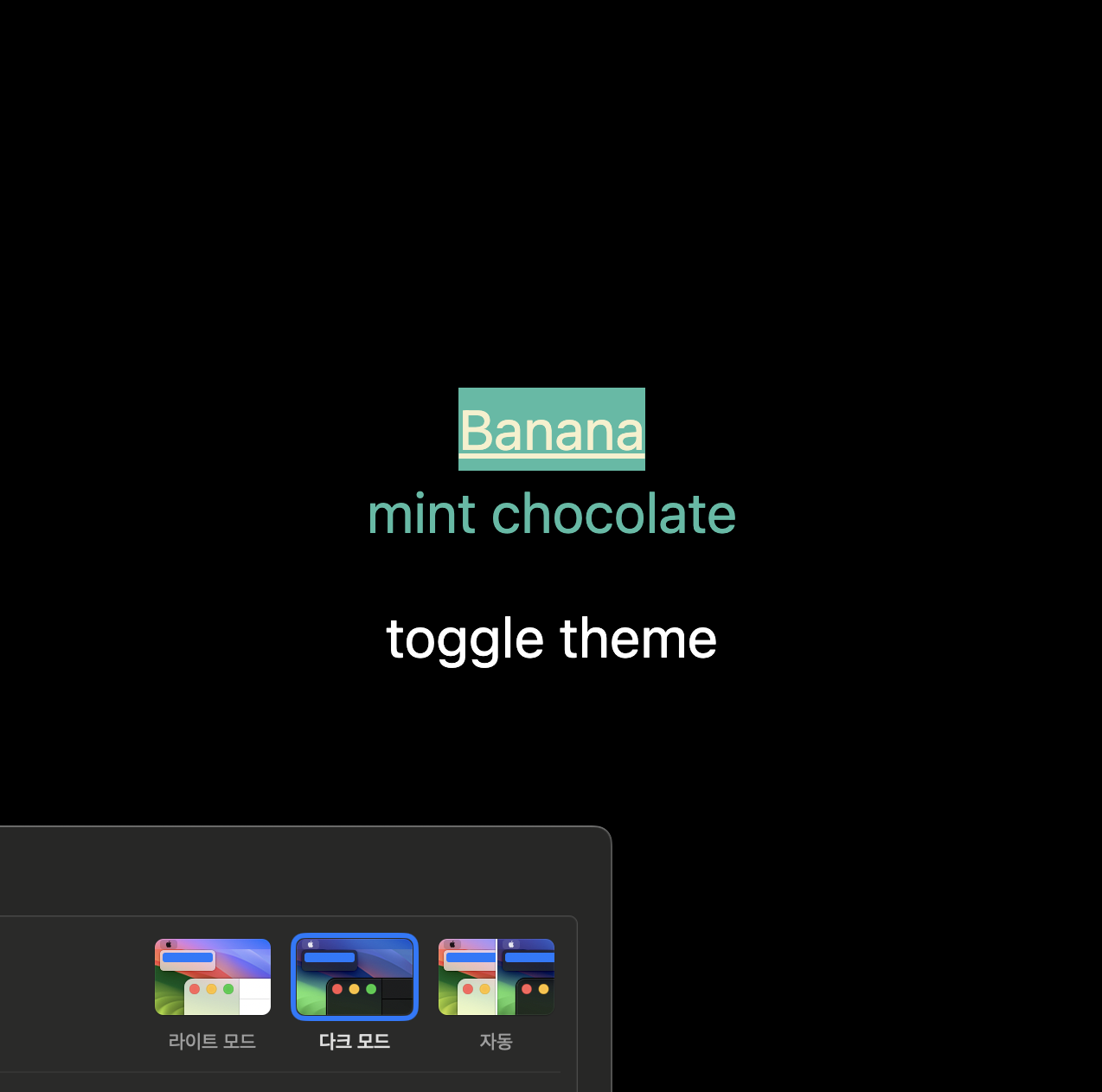 Banana
mint chocolate

toggle theme

라이트 모드
다크 모드
자동